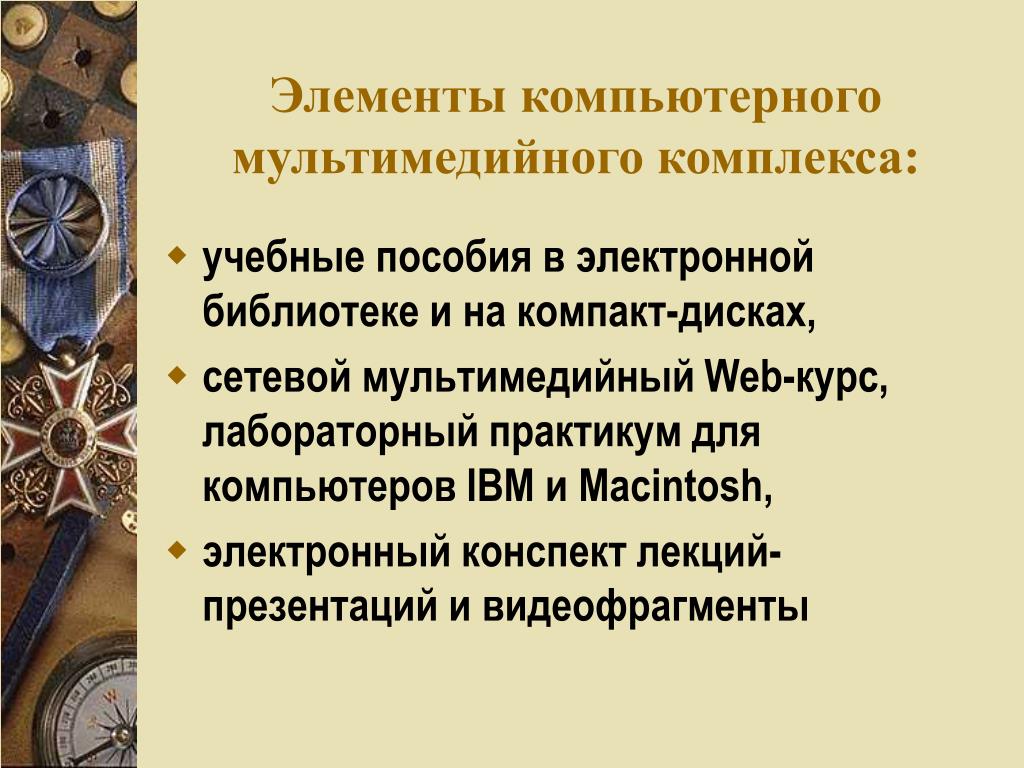 Элементы компьютерного мультимедийного комплекса:

- учебные пособия в электронной библиотеке и на компакт-дисках,
- сетевой мультимедийный Web-курс, лабораторный практикум для компьютеров IBM и Macintosh,
- электронный конспект лекций-презентаций и видеофрагменты